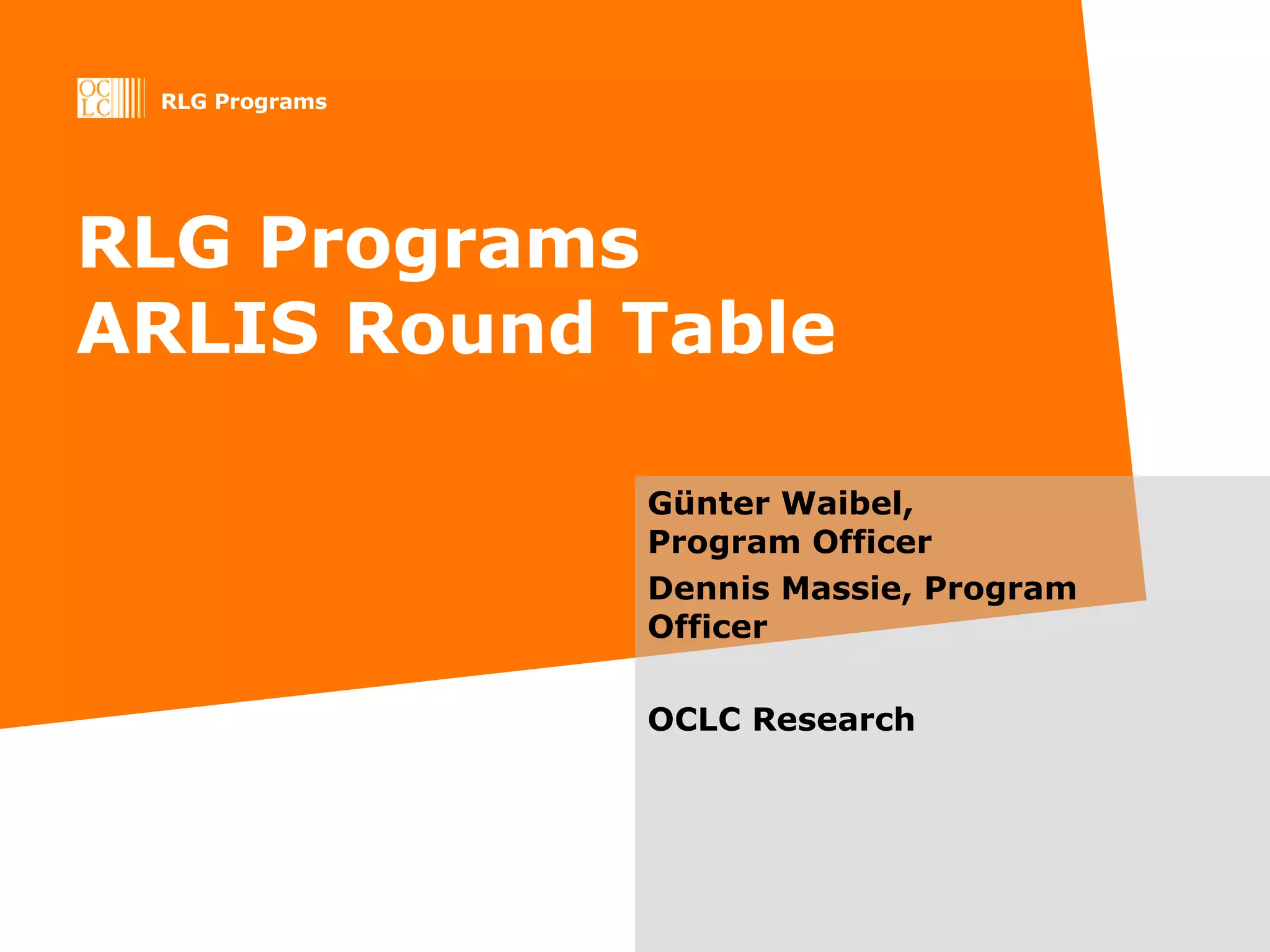 OCLC RLG Programs

RLG Programs
ARLIS Round Table

Günter Waibel, Program Officer

Dennis Massie, Program Officer

OCLC Research